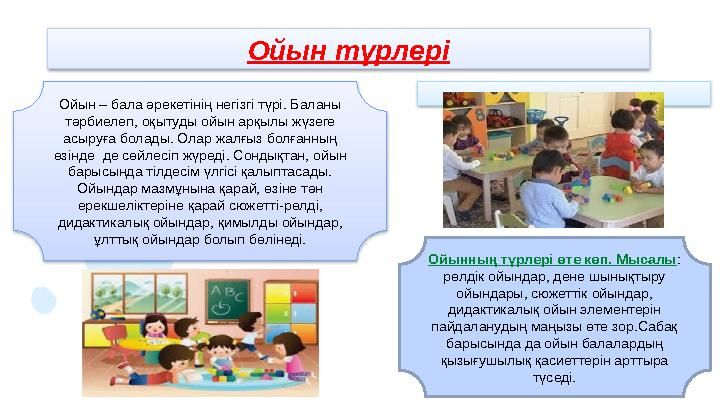 Ойын түрлері

Ойын – бала әрекетінің негізгі түрі. Баланы тәрбиелеп, оқытуды ойын арқылы жүзеге асыруға болады. Олар жалғыз болғанның өзінде де сөйлесіп жүреді. Сондықтан, ойын барысында тілдесім үлгісі қалыптасады. Ойындар мазмұнына қарай, өзіне тән ерекшеліктеріне қарай сюжетті-рөлді, дидактикалық ойындар, қимылды ойындар, ұлттық ойындар болып бөлінеді.

ABC

Ойынның түрлері өте көп. Мысалы: рөлдік ойындар, дене шынықтыру ойындары, сюжеттік ойындар, дидактикалық ойын элементерін пайдаланудың маңызы өте зор.Сабақ барысында да ойын балалардың қызығушылық қасиеттерін арттыра түседі.